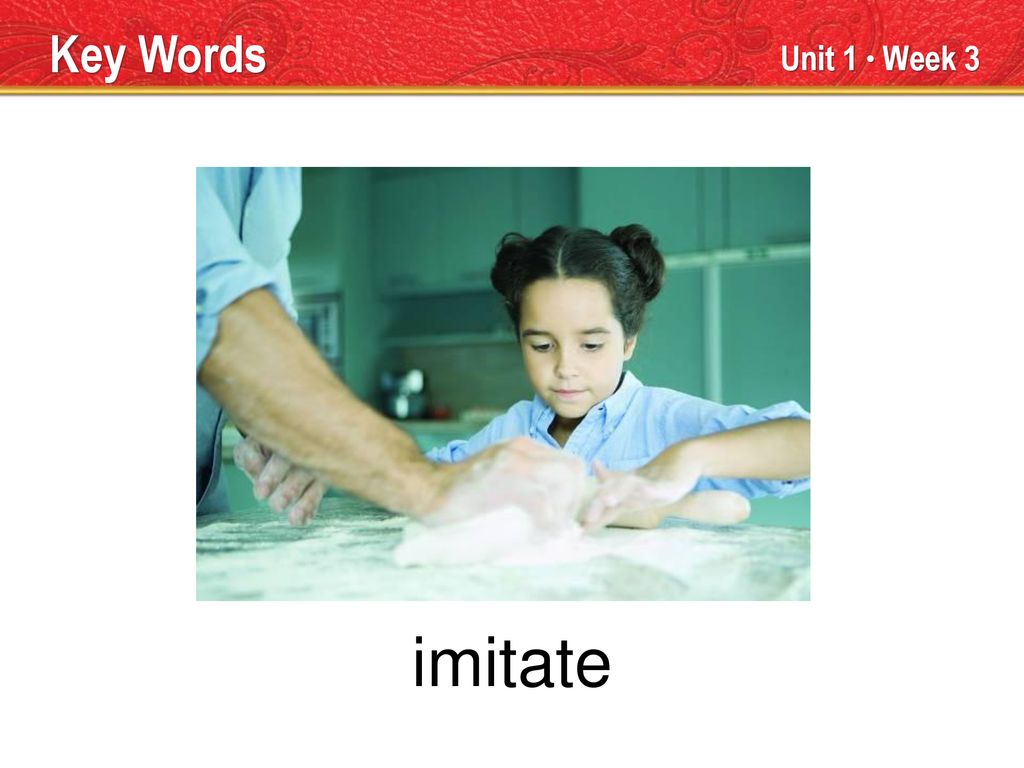 Key Words

Unit 1 • Week 3

imitate